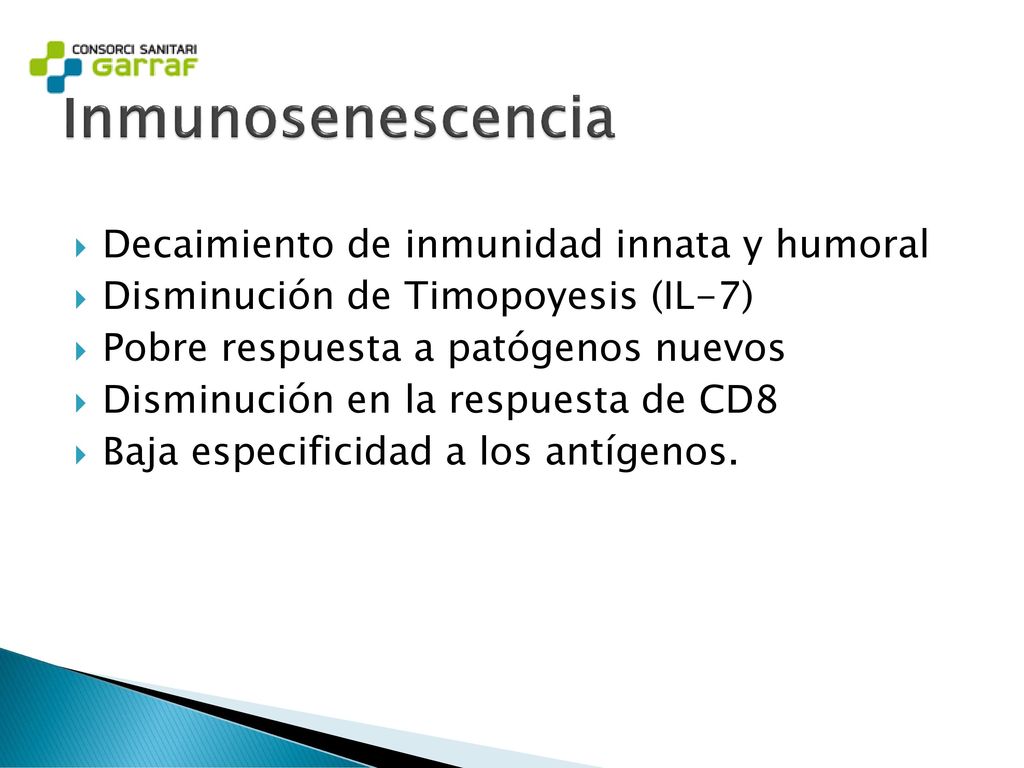 CONSORCI SANITARI
GARRAF

Inmunosenescencia

Decaimiento de inmunidad innata y humoral
Disminución de Timopoyesis (IL-7)
Pobre respuesta a patógenos nuevos
Disminución en la respuesta de CD8
Baja especificidad a los antígenos.